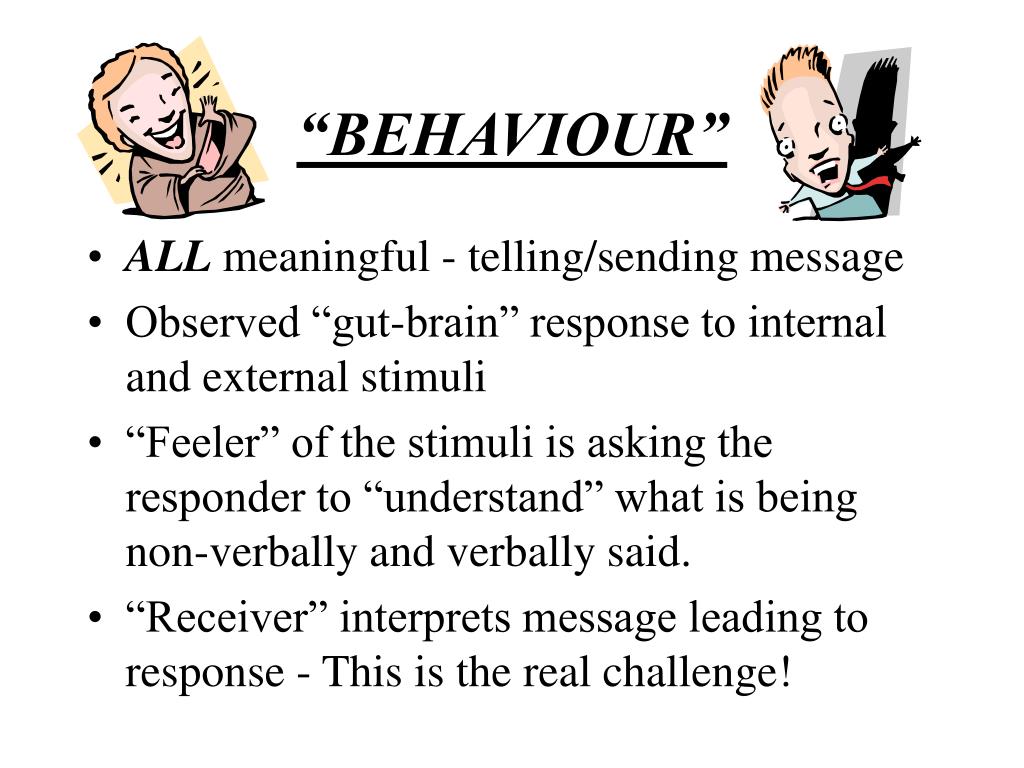 “BEHAVIOUR”

• ALL meaningful - telling/sending message
• Observed “gut-brain” response to internal and external stimuli
• “Feeler” of the stimuli is asking the responder to “understand” what is being non-verbally and verbally said.
• “Receiver” interprets message leading to response - This is the real challenge!